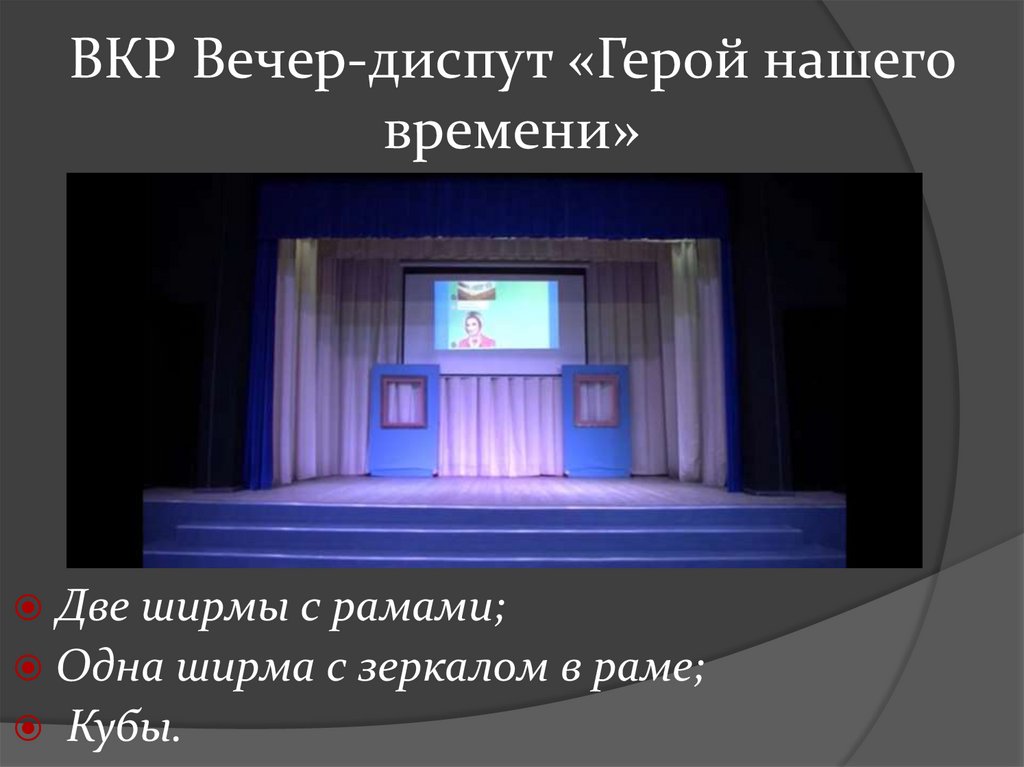 ВКР Вечер-диспут «Герой нашего времени»

Две ширмы с рамами;
Одна ширма с зеркалом в раме;
Кубы.